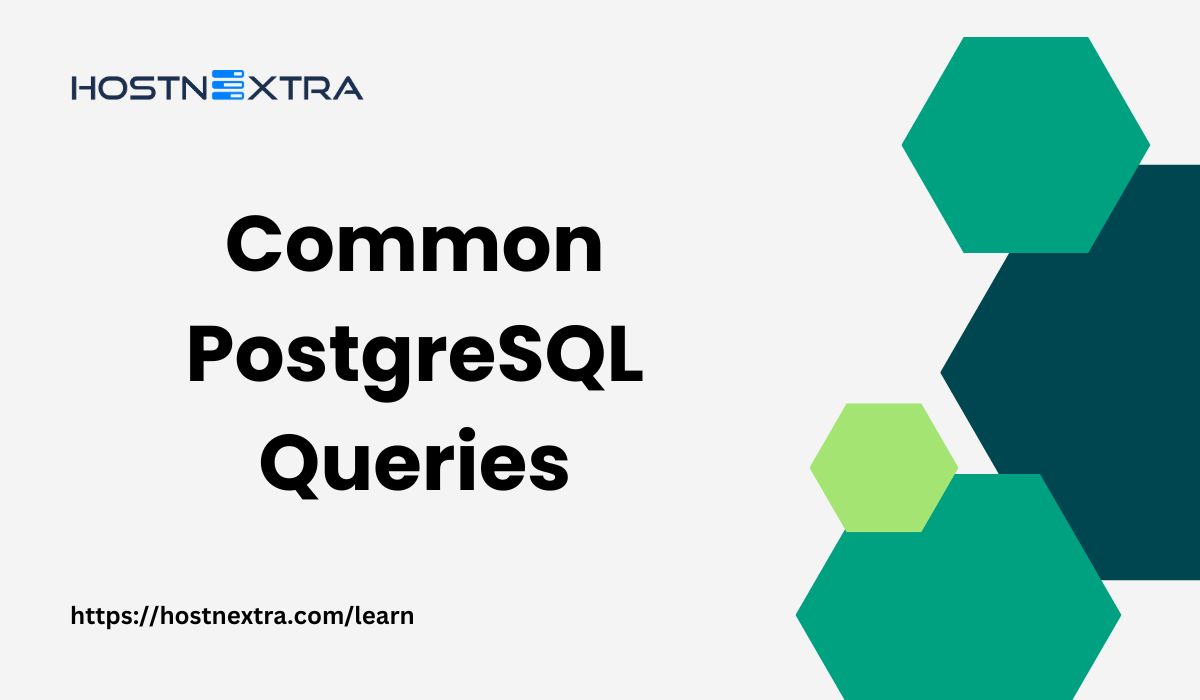 HOSTNEXTRA

Common PostgreSQL Queries

https://hostnextra.com/learn